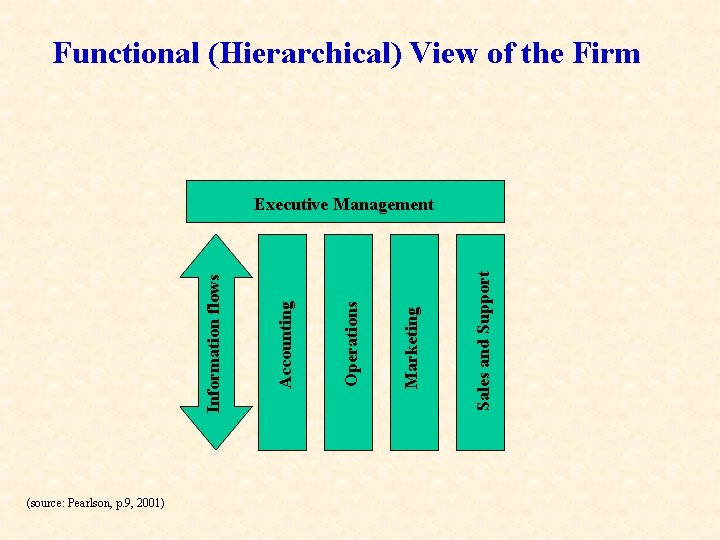 Functional (Hierarchical) View of the Firm

Executive Management

Information flows

Accounting

Operations

Marketing

Sales and Support

(source: Pearlson, p.9, 2001)